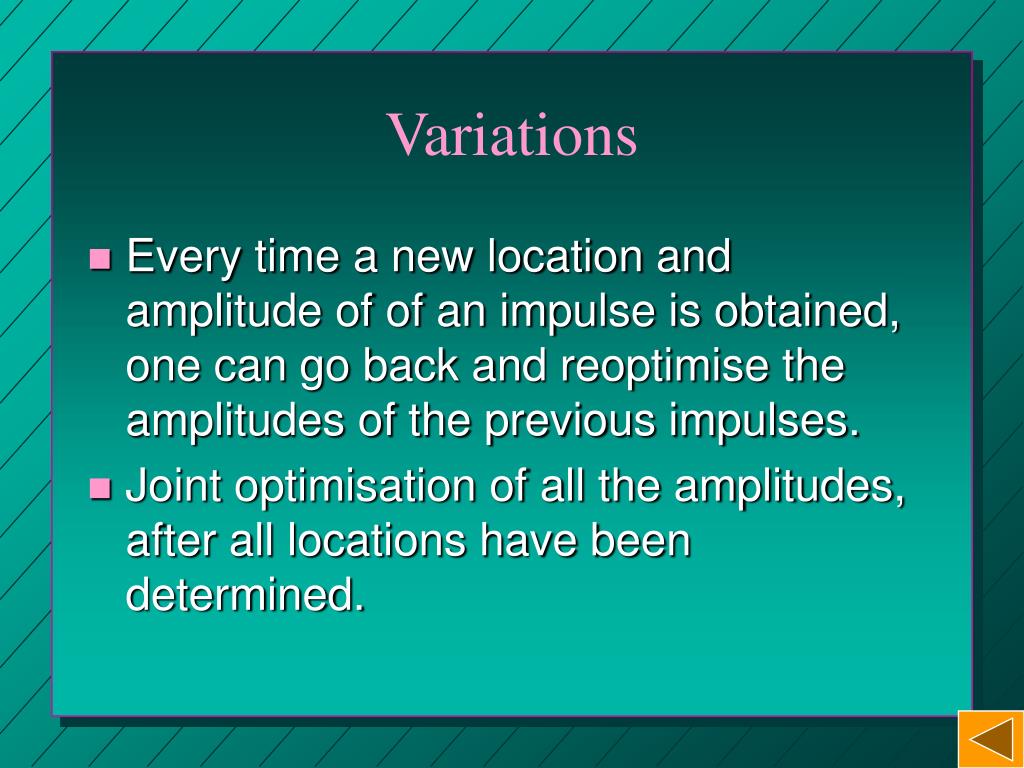 Variations

- Every time a new location and amplitude of of an impulse is obtained, one can go back and reoptimise the amplitudes of the previous impulses.
- Joint optimisation of all the amplitudes, after all locations have been determined.